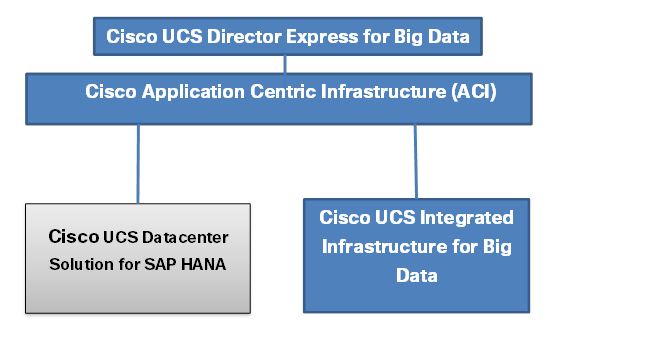 Cisco UCS Director Express for Big Data

Cisco Application Centric Infrastructure (ACI)

Cisco UCS Datacenter Solution for SAP HANA

Cisco UCS Integrated Infrastructure for Big Data